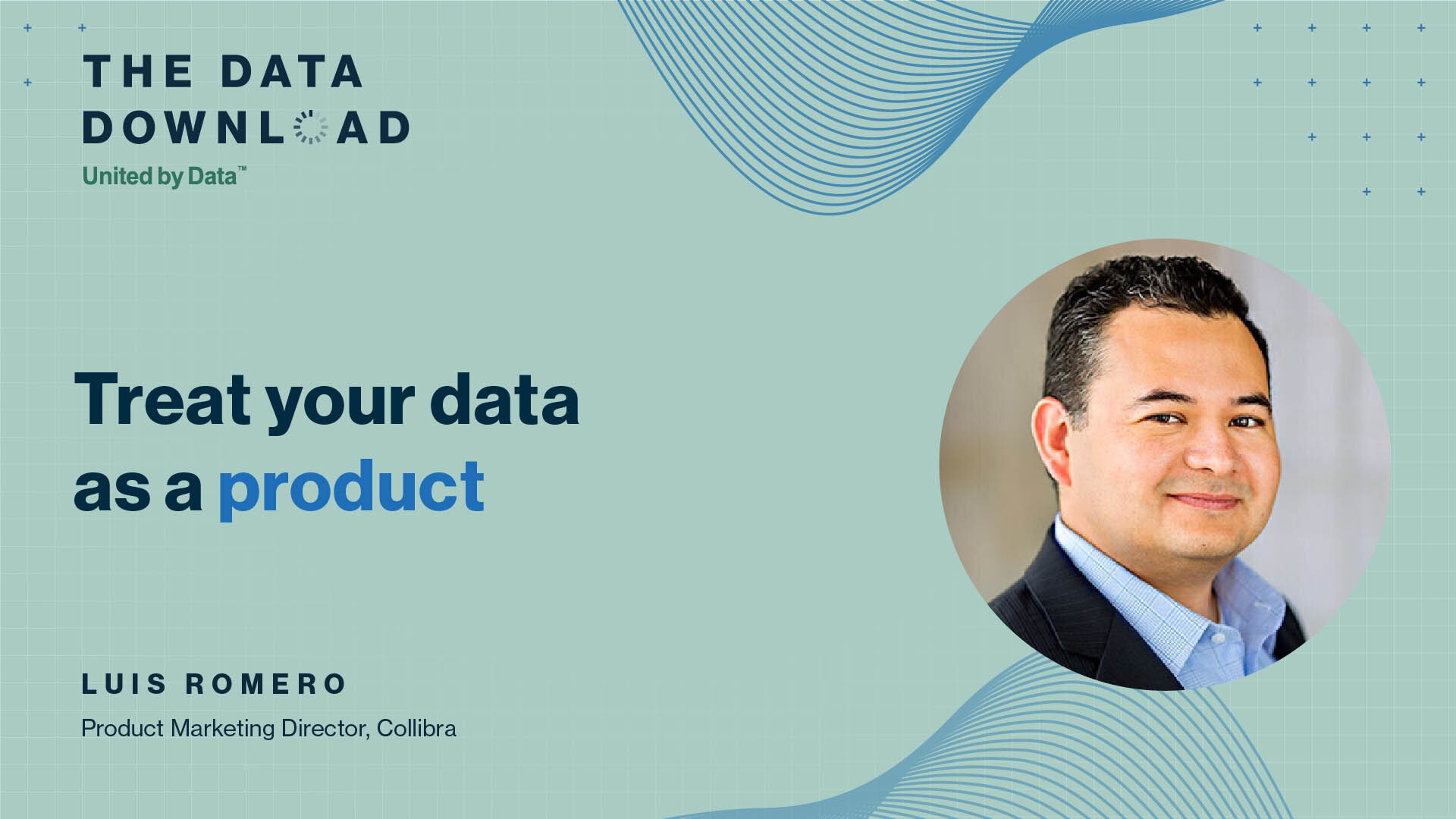 THE DATA DOWNLOAD
United by Data™

Treat your data as a product

LUIS ROMERO
Product Marketing Director, Collibra